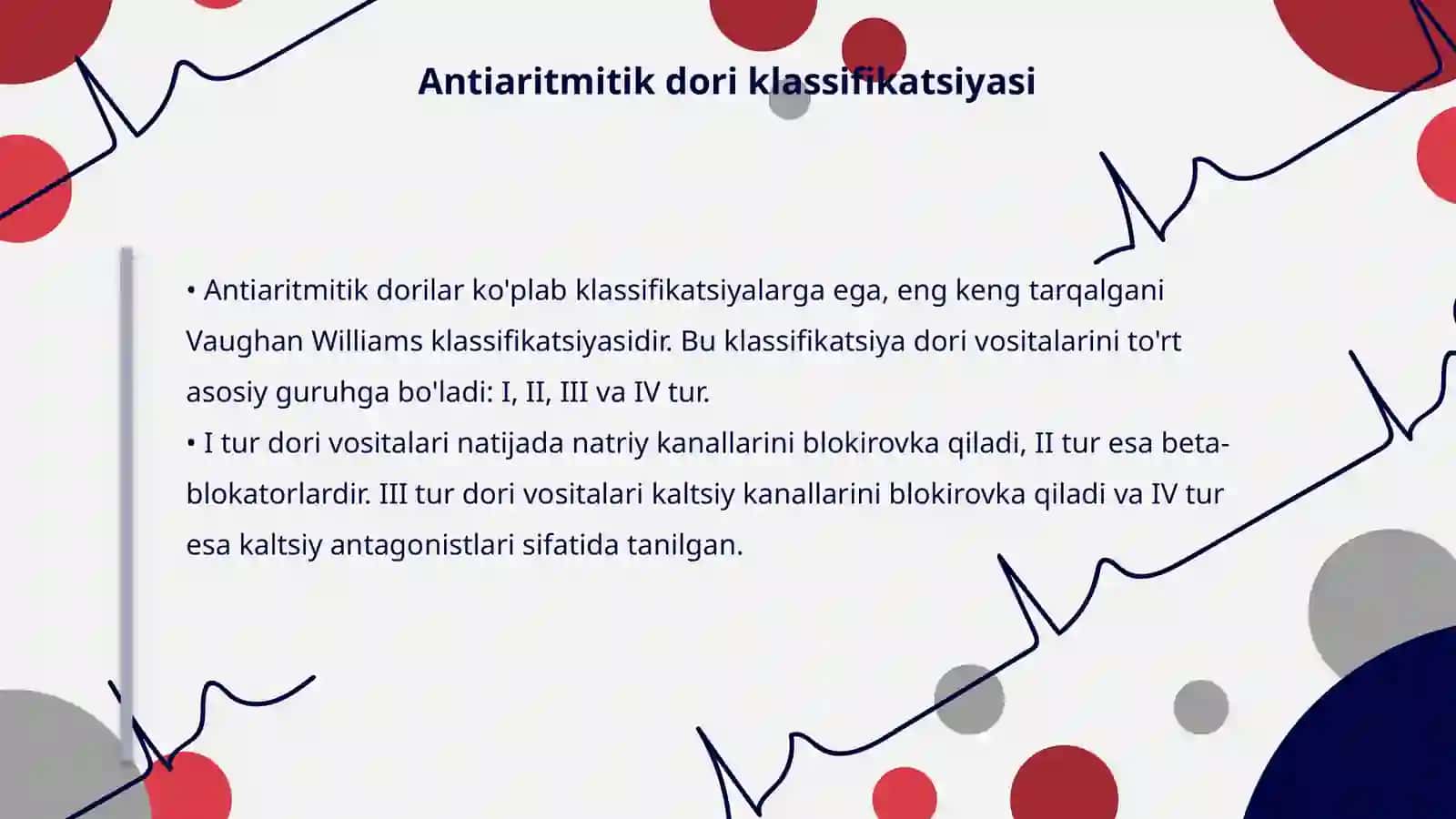 Antiaritmitik dori klassifikatsiyasi

• Antiaritmitik dorilar ko'plab klassifikatsiyalarga ega, eng keng tarqalgani Vaughan Williams klassifikatsiyasidir. Bu klassifikatsiya dori vositalarini to'rt asosiy guruhga bo'ladi: I, II, III va IV tur.
• I tur dori vositalari natijada natriy kanallarini blokirovka qiladi, II tur esa beta-blokatorlardir. III tur dori vositalari kaltsiy kanallarini blokirovka qiladi va IV tur esa kaltsiy antagonistlari sifatida tanilgan.